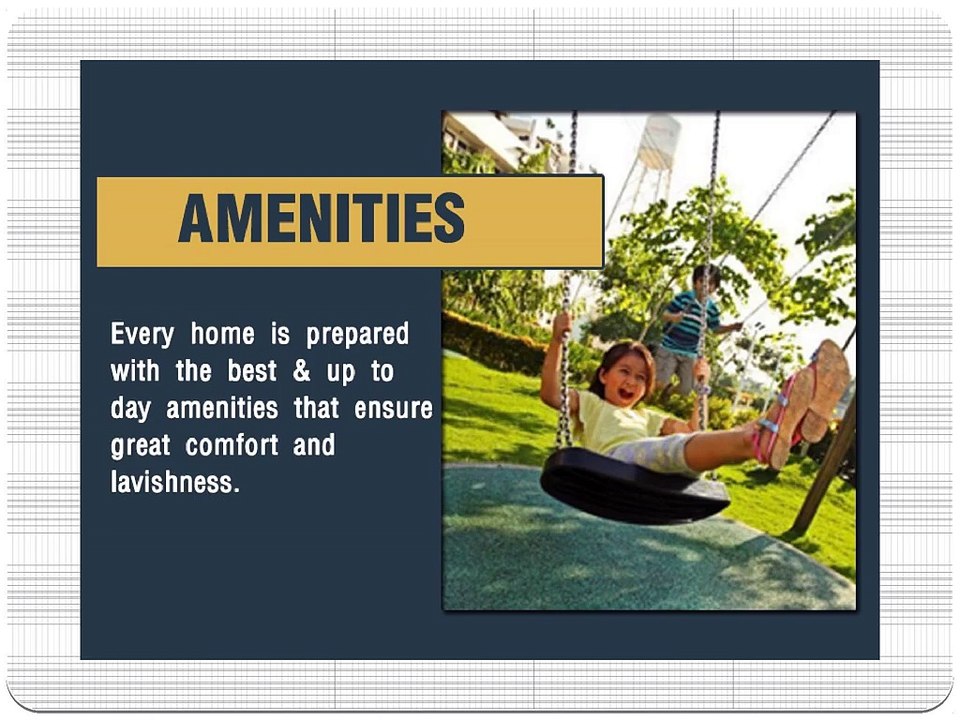 AMENITIES

Every home is prepared with the best & up to day amenities that ensure great comfort and lavishness.